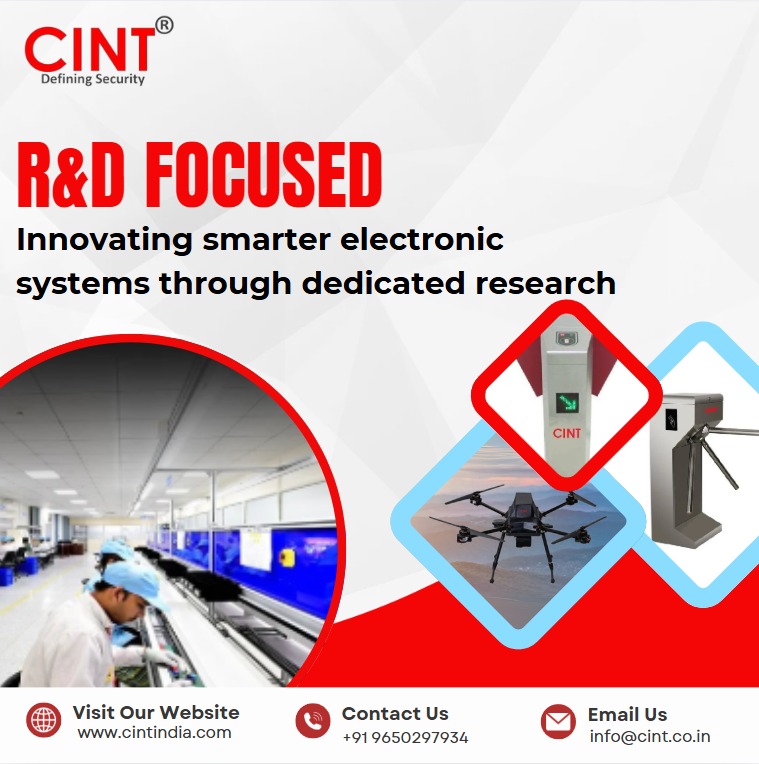 CINT®
Defining Security

R&D FOCUSED

Innovating smarter electronic systems through dedicated research

CINT

Visit Our Website
www.cintindia.com

Contact Us
+91 9650297934

Email Us
info@cint.co.in